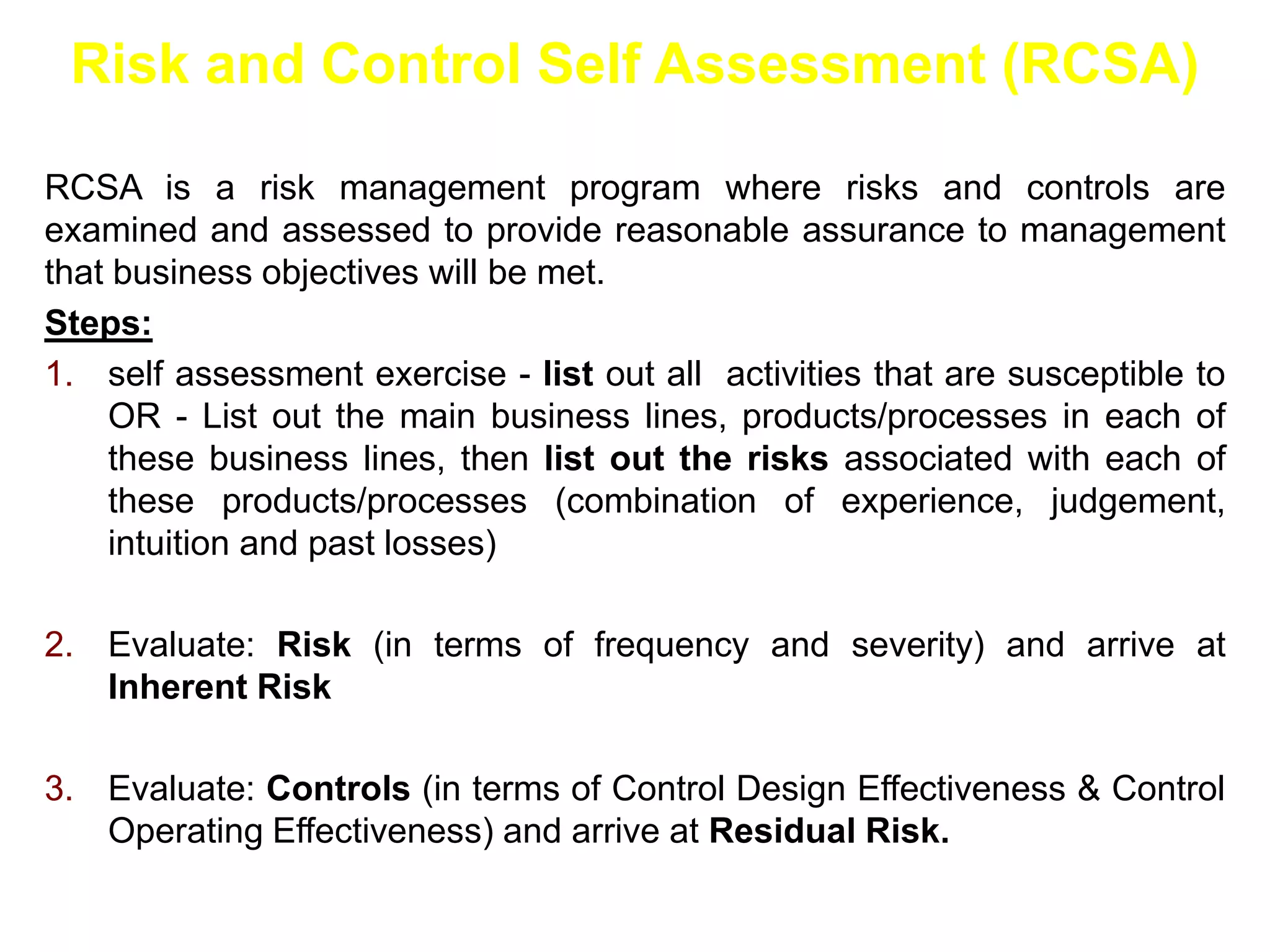 Risk and Control Self Assessment (RCSA)

RCSA is a risk management program where risks and controls are examined and assessed to provide reasonable assurance to management that business objectives will be met.

Steps:

1. self assessment exercise - list out all activities that are susceptible to OR - List out the main business lines, products/processes in each of these business lines, then list out the risks associated with each of these products/processes (combination of experience, judgement, intuition and past losses)

2. Evaluate: Risk (in terms of frequency and severity) and arrive at Inherent Risk

3. Evaluate: Controls (in terms of Control Design Effectiveness & Control Operating Effectiveness) and arrive at Residual Risk.